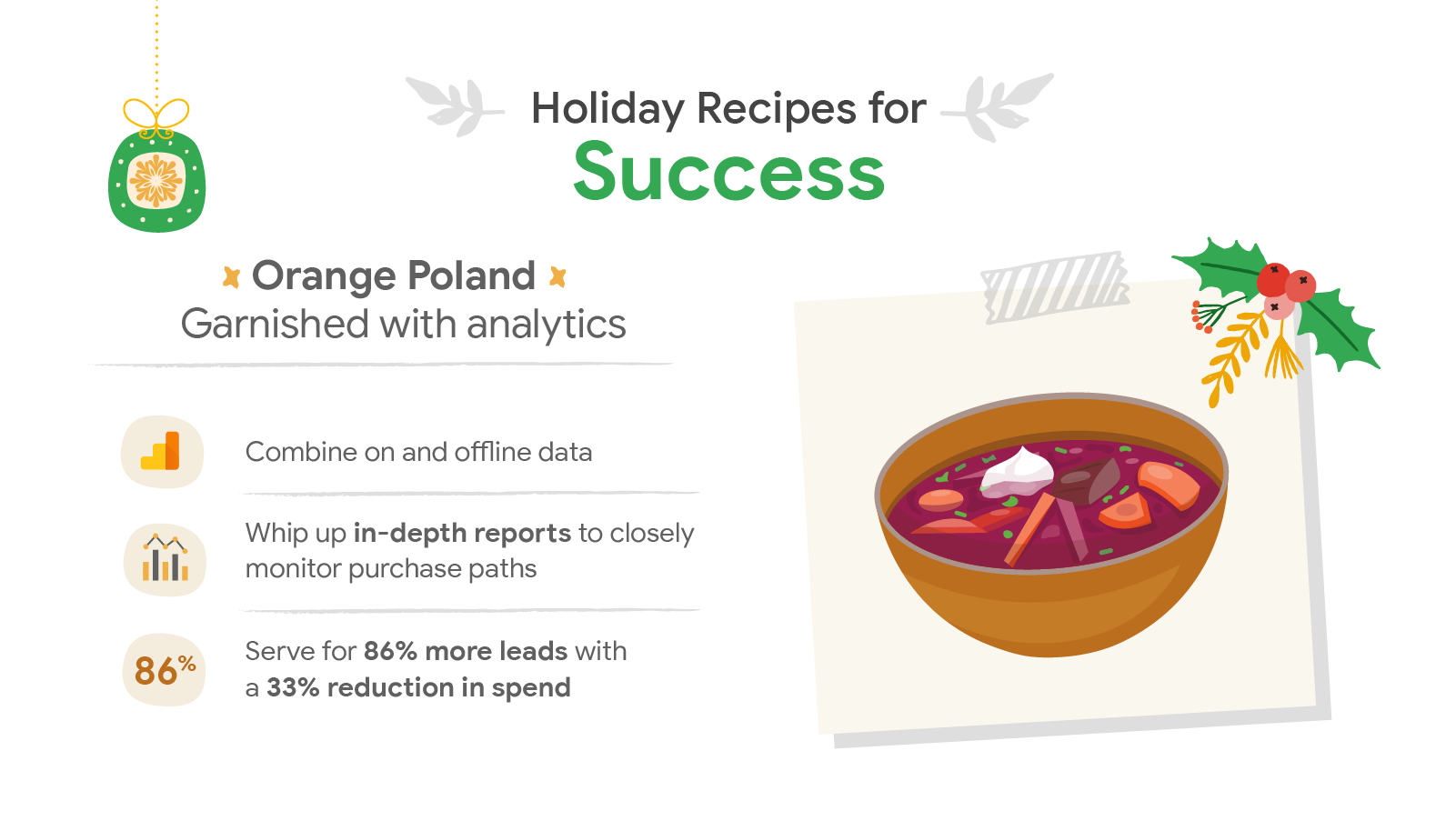 Holiday Recipes for
Success

Orange Poland
Garnished with analytics

Combine on and offline data

Whip up in-depth reports to closely monitor purchase paths

86%

Serve for 86% more leads with a 33% reduction in spend